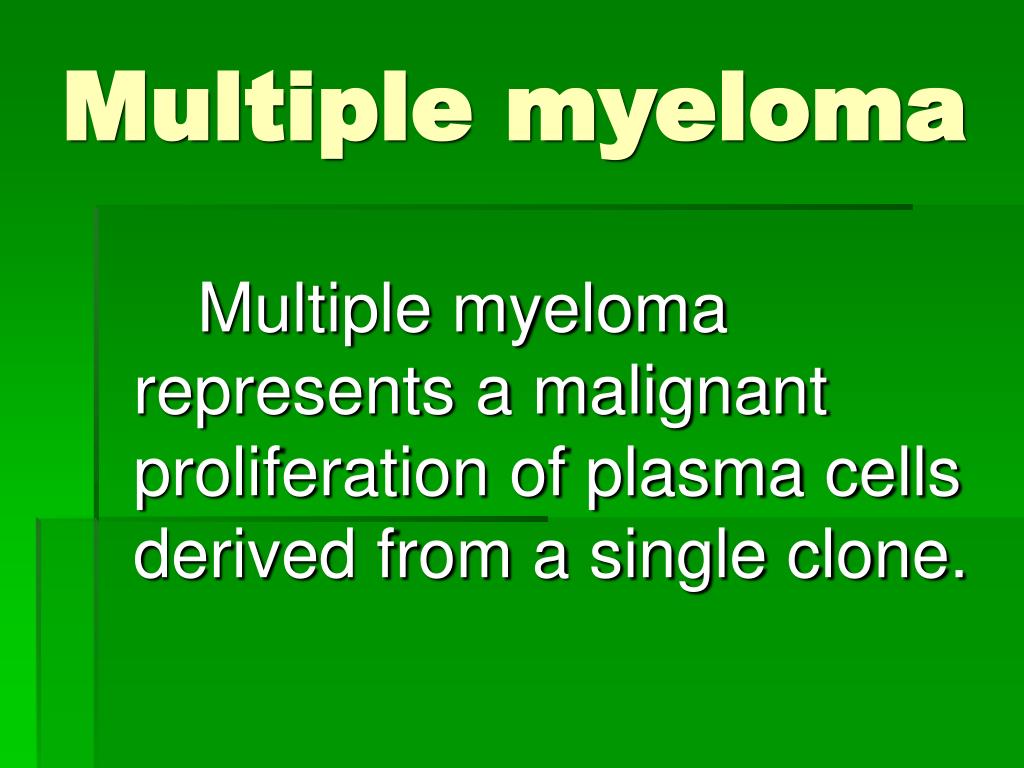 Multiple myeloma

Multiple myeloma represents a malignant proliferation of plasma cells derived from a single clone.